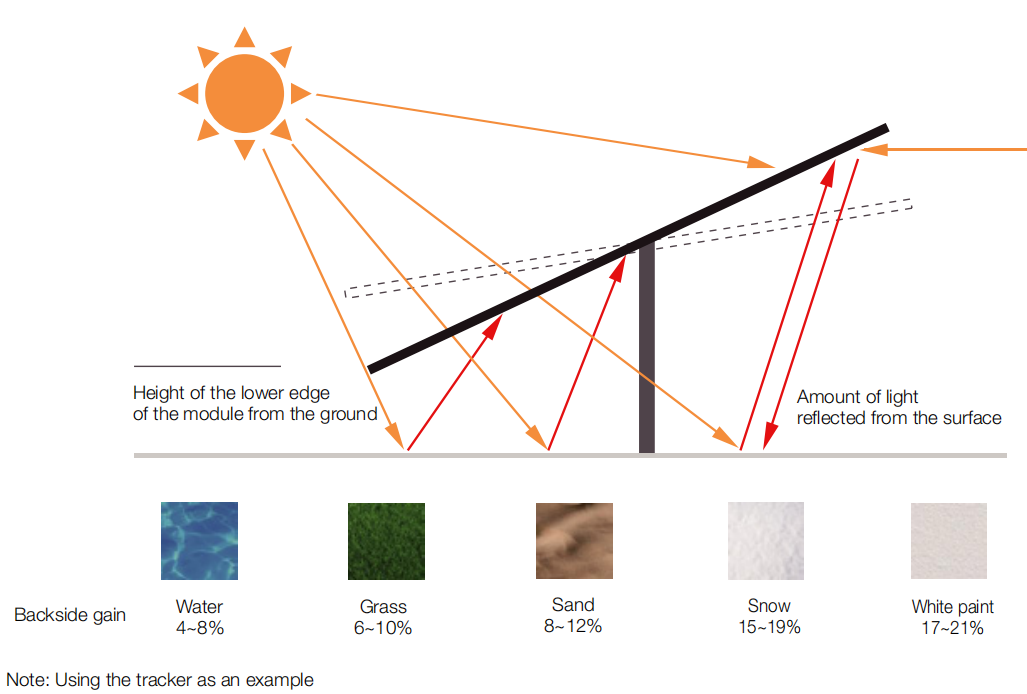 Height of the lower edge of the module from the ground

Amount of light reflected from the surface

Backside gain

Water
4~8%

Grass
6~10%

Sand
8~12%

Snow
15~19%

White paint
17~21%

Note: Using the tracker as an example